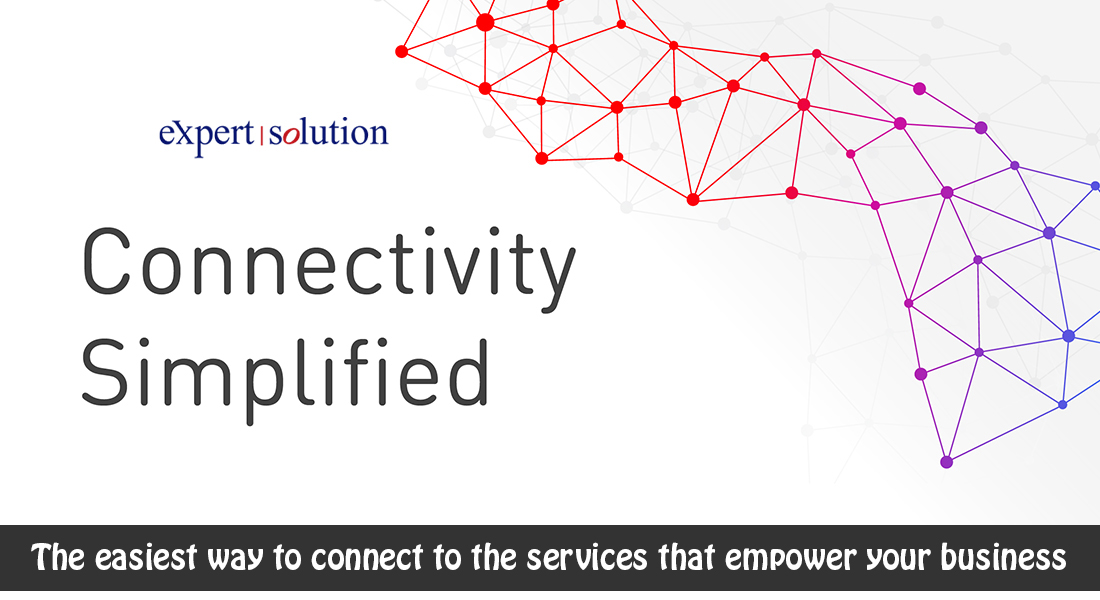 expert | solution

Connectivity Simplified

The easiest way to connect to the services that empower your business